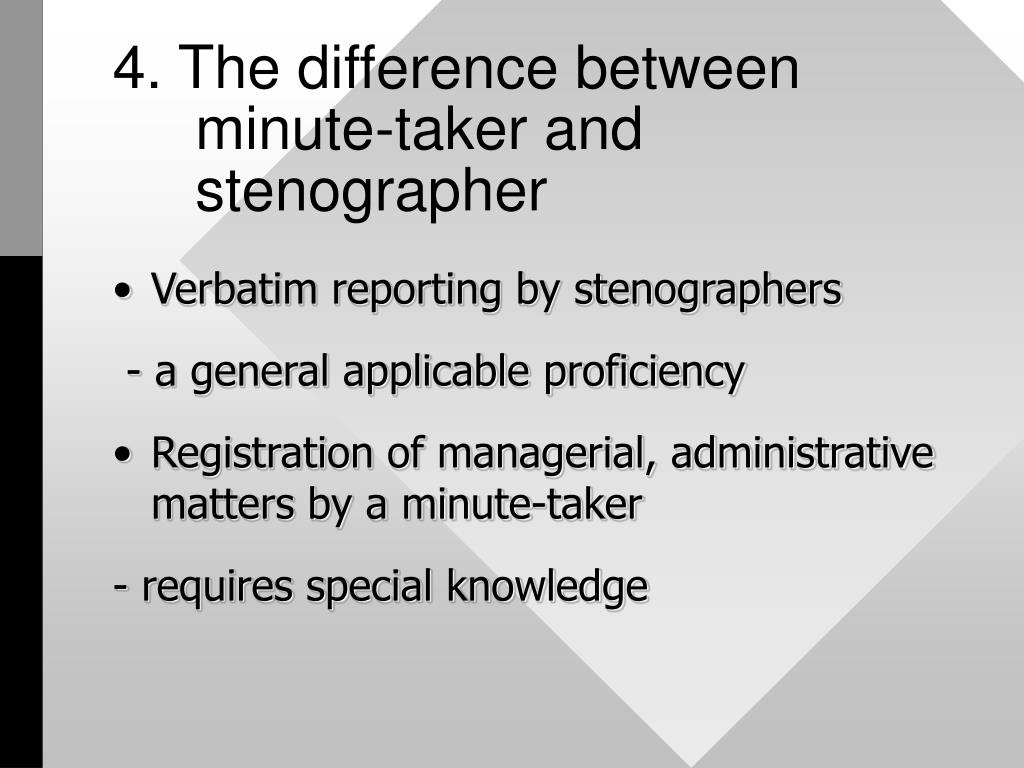 4. The difference between minute-taker and stenographer

• Verbatim reporting by stenographers

- a general applicable proficiency

• Registration of managerial, administrative matters by a minute-taker

- requires special knowledge